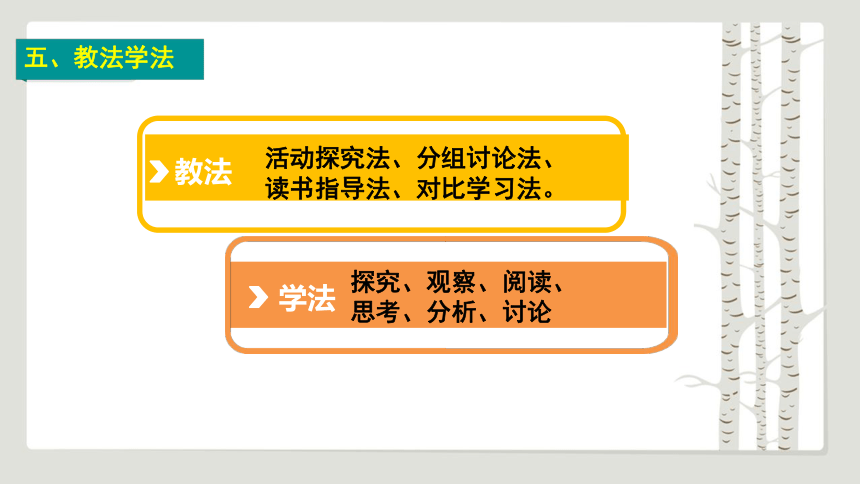 五、教法学法

教法 活动探究法、分组讨论法、读书指导法、对比学习法。

学法 探究、观察、阅读、思考、分析、讨论